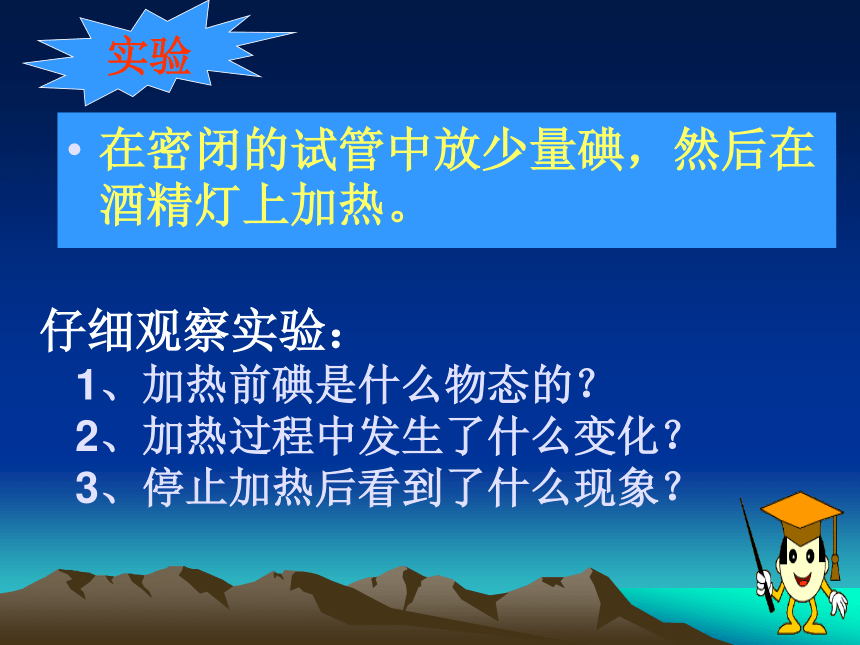 实验

• 在密闭的试管中放少量碘，然后在酒精灯上加热。

仔细观察实验：

1、加热前碘是什么物态的？

2、加热过程中发生了什么变化？

3、停止加热后看到了什么现象？